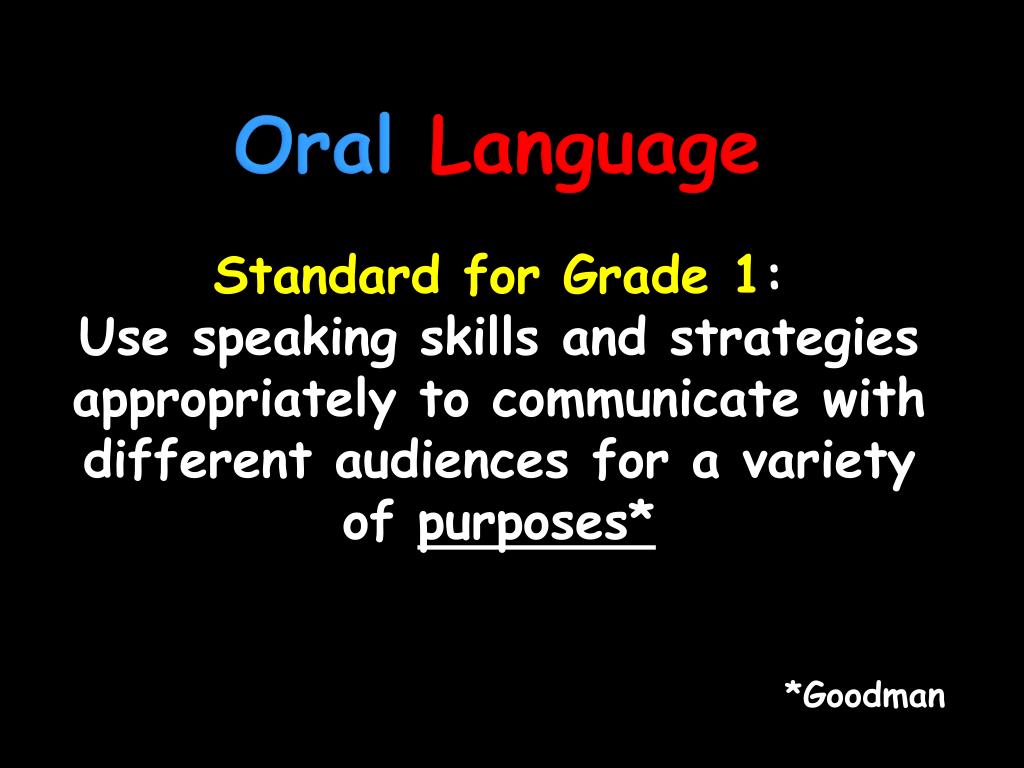 Oral Language

Standard for Grade 1:
Use speaking skills and strategies appropriately to communicate with different audiences for a variety of purposes*

*Goodman